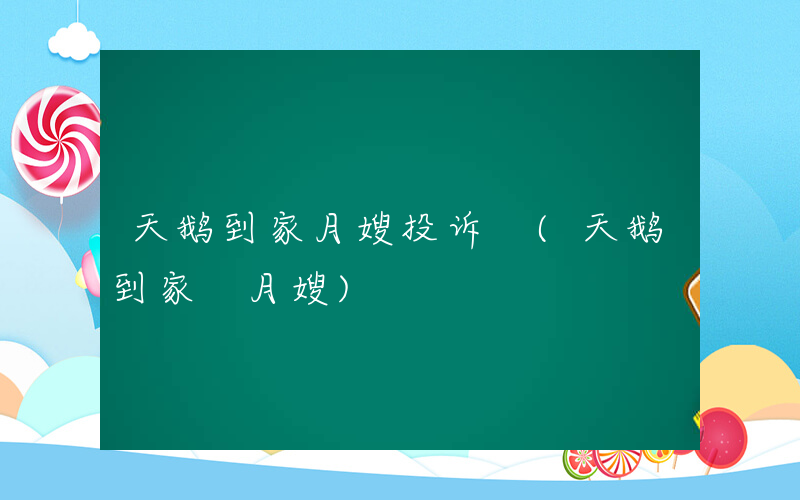 天鹅到家月嫂投诉 （天鹅到家 月嫂）